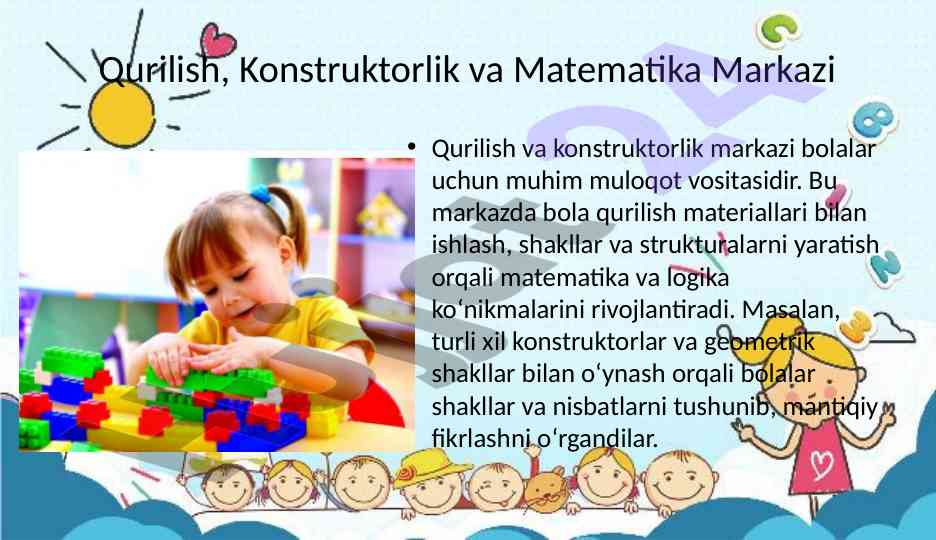 Qurilish, Konstruktorlik va Matematika Markazi

• Qurilish va konstruktorlik markazi bolalar uchun muhim muloqot vositasidir. Bu markazda bola qurilish materiallari bilan ishlash, shakllar va strukturalarni yaratish orqali matematika va logika ko‘nikmalarini rivojlantiradi. Masalan, turli xil konstruktorlar va geometrik shakllar bilan o‘ynash orqali bolalar shakllar va nisbatlarni tushunib, mantiqiy fikrlashni o‘rgandilar.